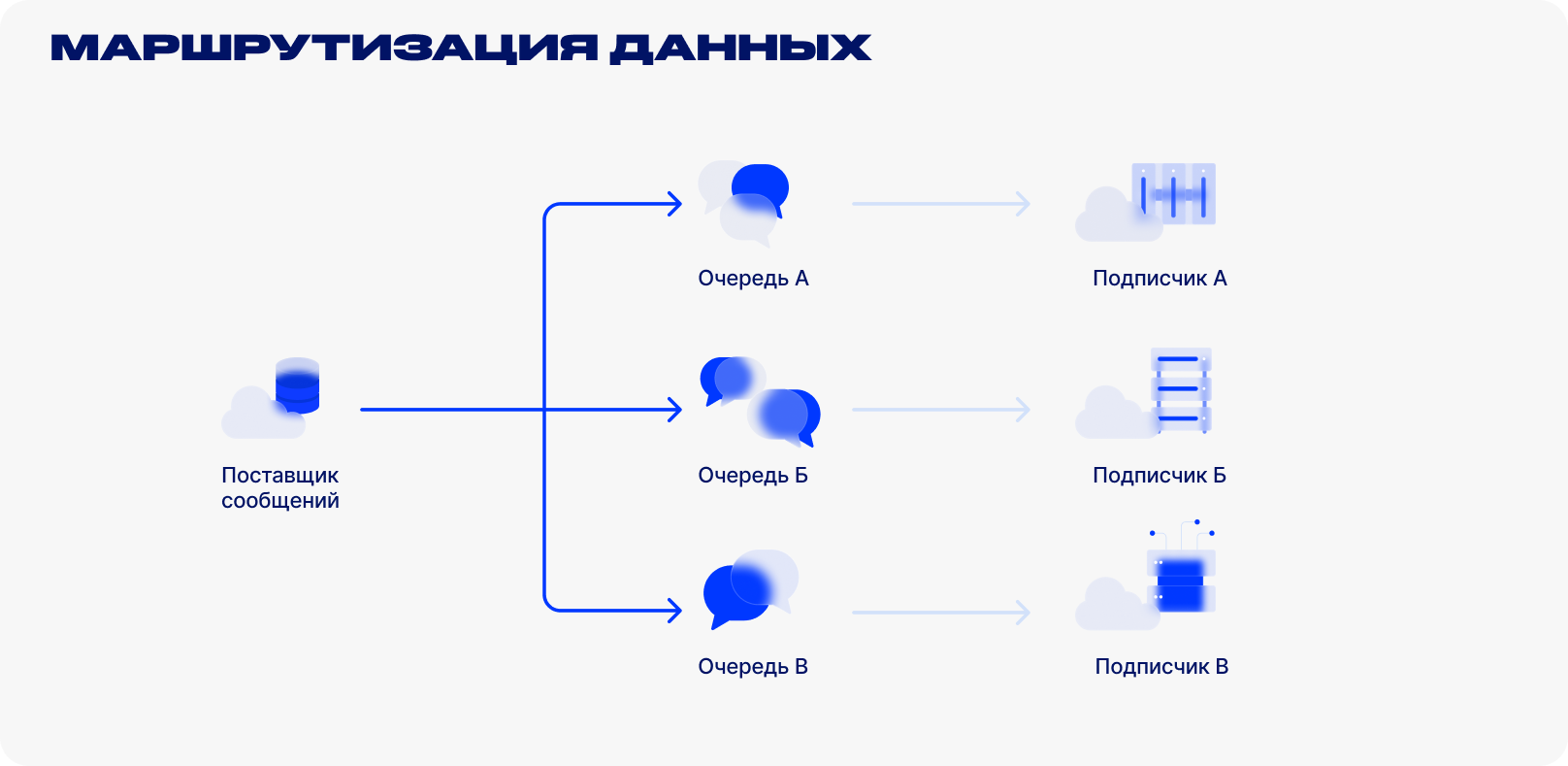 МАРШРУТИЗАЦИЯ ДАННЫХ

Поставщик сообщений

Очередь А

Очередь Б

Очередь В

Подписчик А

Подписчик Б

Подписчик В